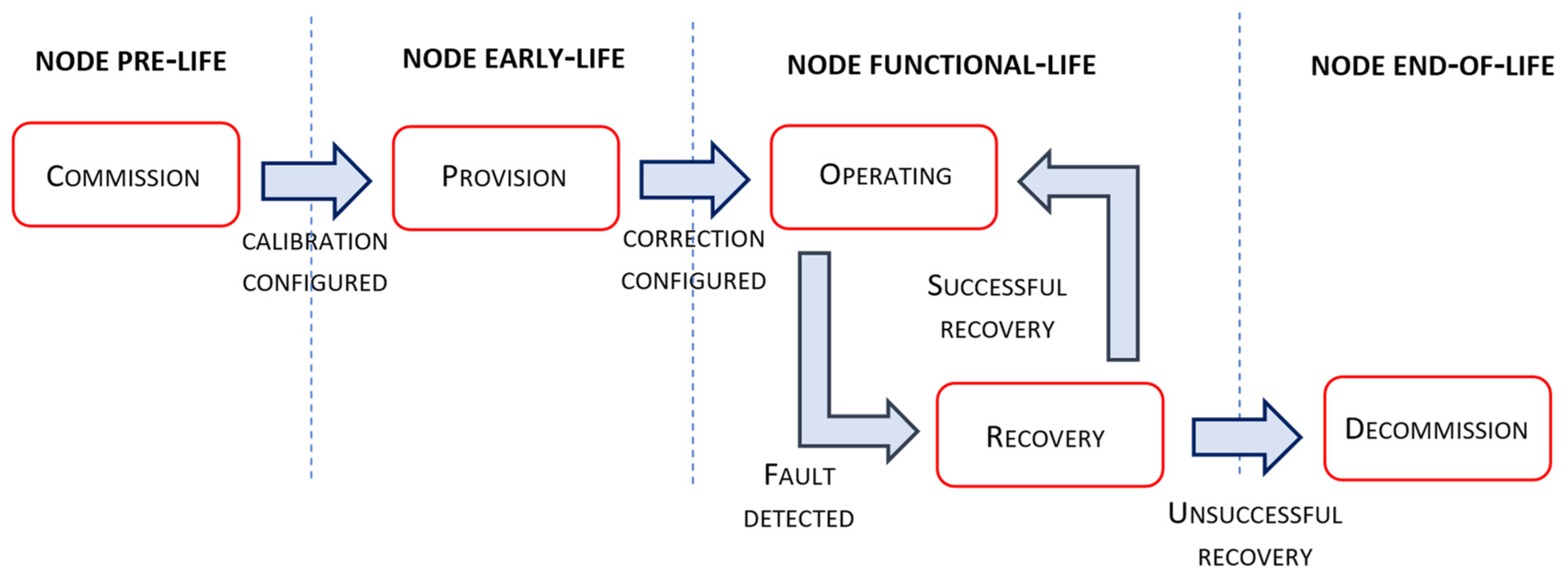 NODE PRE-LIFE

NODE EARLY-LIFE

NODE FUNCTIONAL-LIFE

NODE END-OF-LIFE

COMMISSION

CALIBRATION CONFIGURED

PROVISION

CORRECTION CONFIGURED

OPERATING

SUCCESSFUL RECOVERY

FAULT DETECTED

RECOVERY

UNSUCCESSFUL RECOVERY

DECOMMISSION